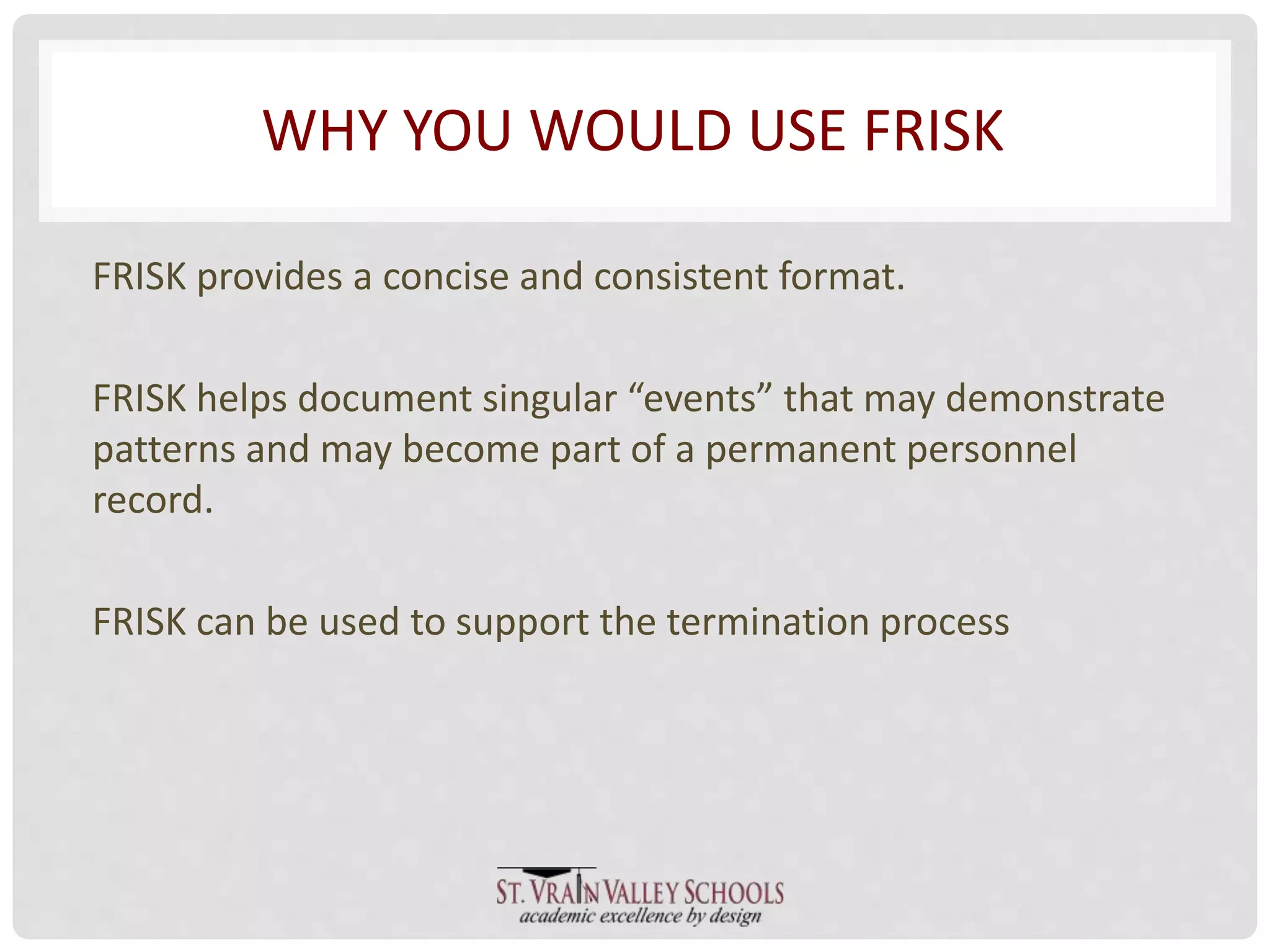 WHY YOU WOULD USE FRISK

FRISK provides a concise and consistent format.

FRISK helps document singular “events” that may demonstrate patterns and may become part of a permanent personnel record.

FRISK can be used to support the termination process

ST. VRAIN VALLEY SCHOOLS
academic excellence by design